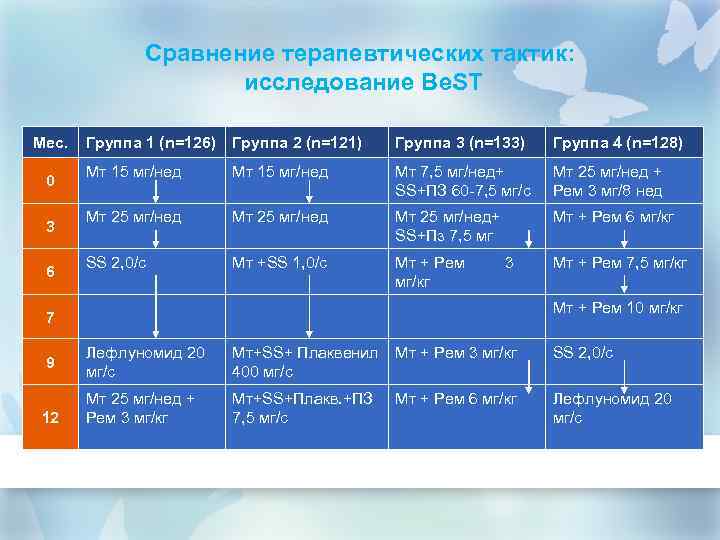 Сравнение терапевтических тактик: исследование BeST

| Мес. | Группа 1 (n=126) | Группа 2 (n=121) | Группа 3 (n=133) | Группа 4 (n=128) |
|---|---|---|---|---|
| 0 | Мт 15 мг/нед | Мт 15 мг/нед | Мт 7,5 мг/нед+ SS+ПЗ 60-7,5 мг/с | Мт 25 мг/нед + Рем 3 мг/8 нед |
| 3 | Мт 25 мг/нед | Мт 25 мг/нед | Мт 25 мг/нед+ SS+Пз 7,5 мг | Мт + Рем 6 мг/кг |
| 6 | SS 2,0/с | Мт +SS 1,0/с | Мт + Рем 3 мг/кг | Мт + Рем 7,5 мг/кг |
| 7 | | | | Мт + Рем 10 мг/кг |
| 9 | Лефлуномид 20 мг/с | Мт+SS+ Плаквенил 400 мг/с | Мт + Рем 3 мг/кг | SS 2,0/с |
| 12 | Мт 25 мг/нед + Рем 3 мг/кг | Мт+SS+Плакв.+ПЗ 7,5 мг/с | Мт + Рем 6 мг/кг | Лефлуномид 20 мг/с |